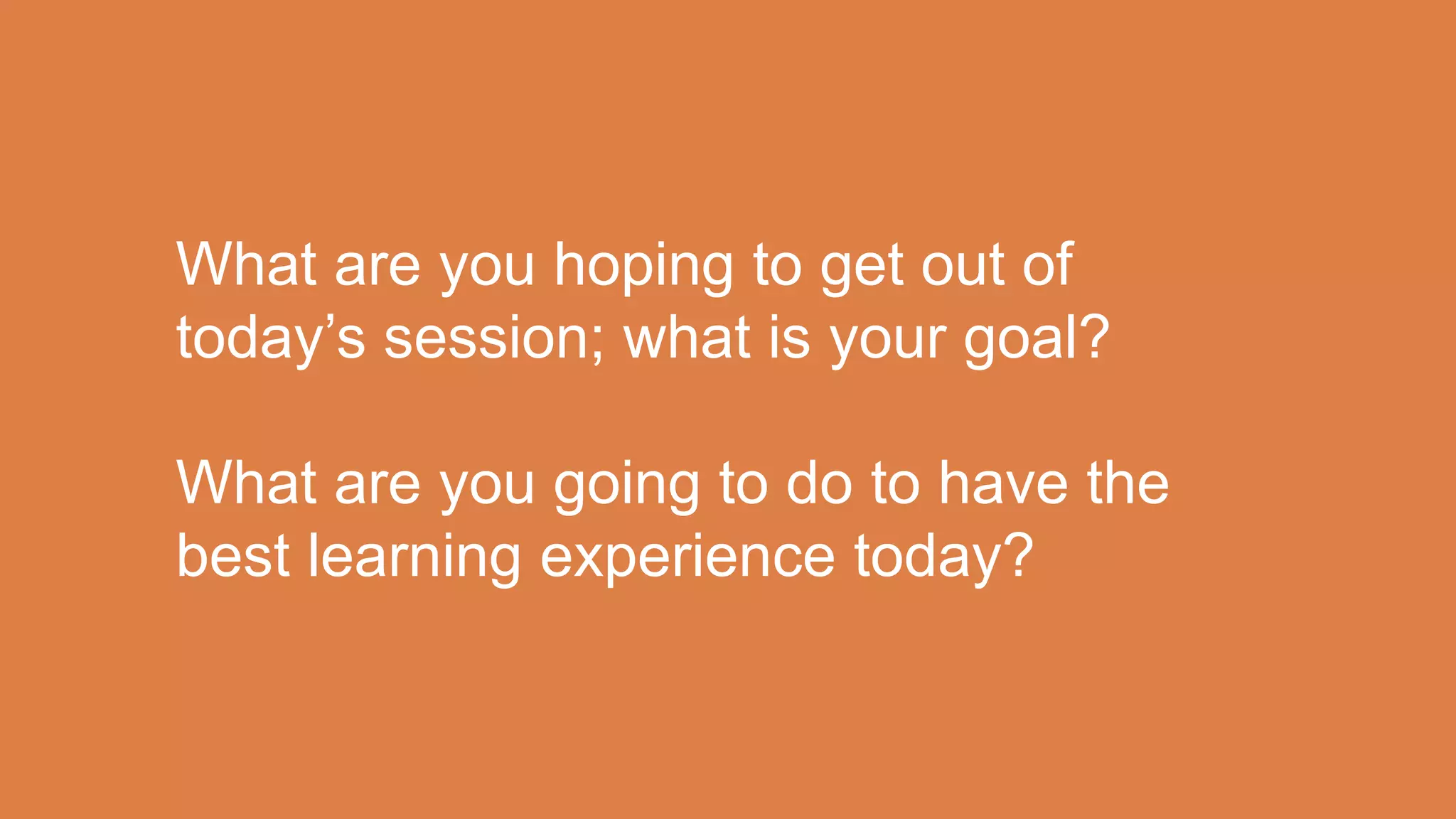 What are you hoping to get out of today’s session; what is your goal?

What are you going to do to have the best learning experience today?